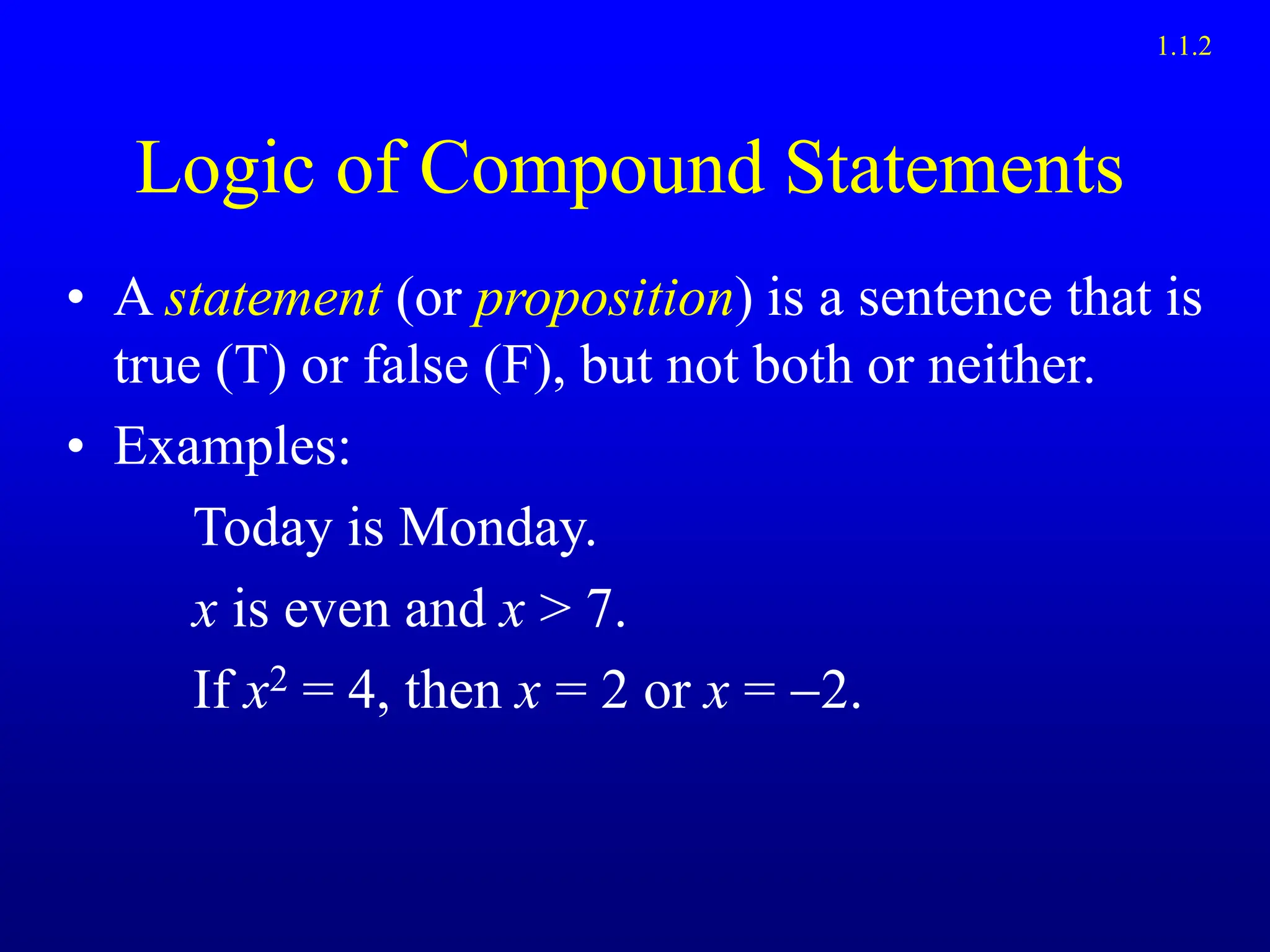 1.1.2

Logic of Compound Statements

• A statement (or proposition) is a sentence that is true (T) or false (F), but not both or neither.

• Examples:

Today is Monday.

$x$ is even and $x > 7$.

If $x^2 = 4$, then $x = 2$ or $x = -2$.